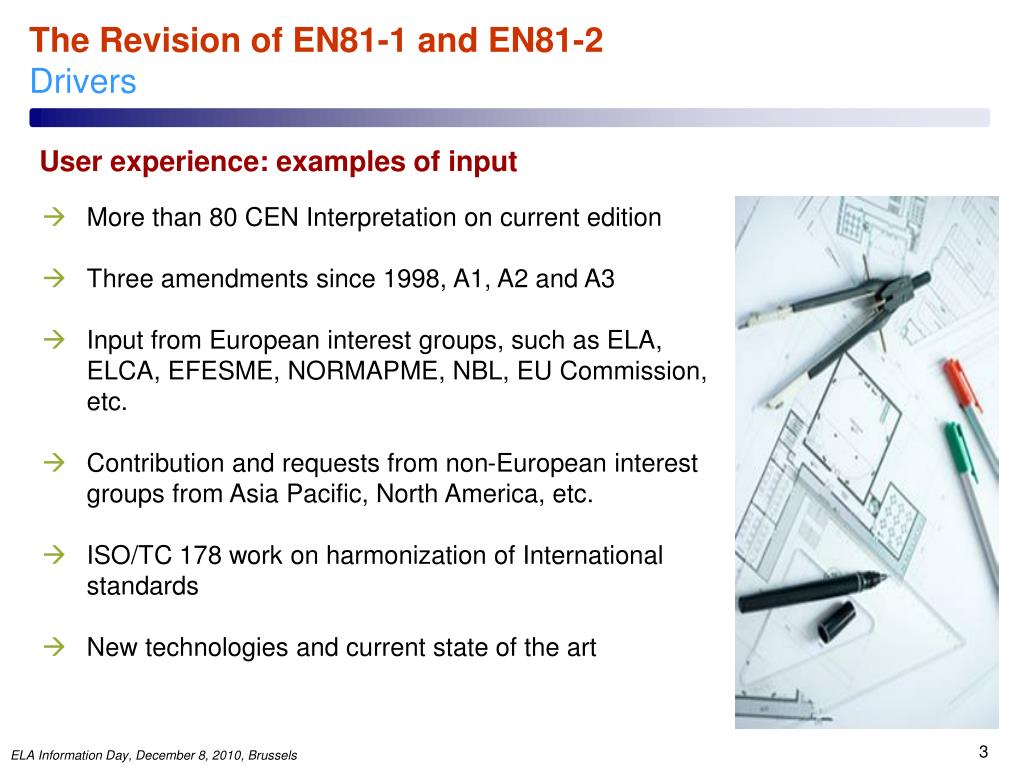 The Revision of EN81-1 and EN81-2
Drivers

User experience: examples of input

→ More than 80 CEN Interpretation on current edition

→ Three amendments since 1998, A1, A2 and A3

→ Input from European interest groups, such as ELA, ELCA, EFESME, NORMAPME, NBL, EU Commission, etc.

→ Contribution and requests from non-European interest groups from Asia Pacific, North America, etc.

→ ISO/TC 178 work on harmonization of International standards

→ New technologies and current state of the art

ELA Information Day, December 8, 2010, Brussels

3